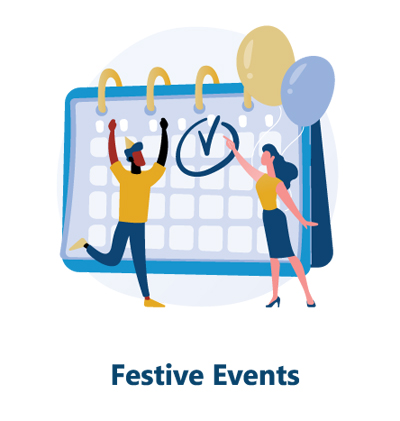 Festive Events